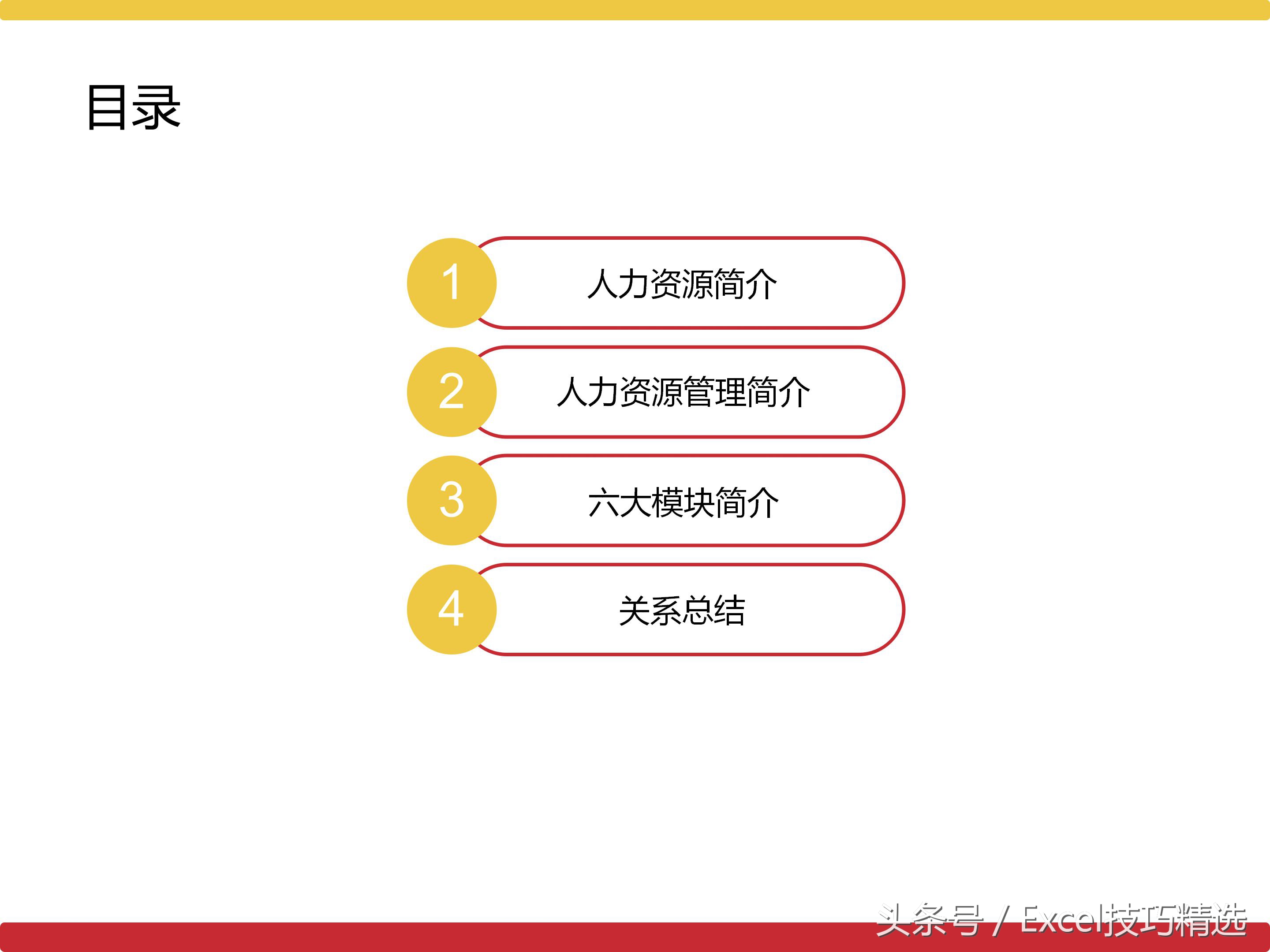 目录

1 人力资源简介

2 人力资源管理简介

3 六大模块简介

4 关系总结

头条号 / Excel技巧精选